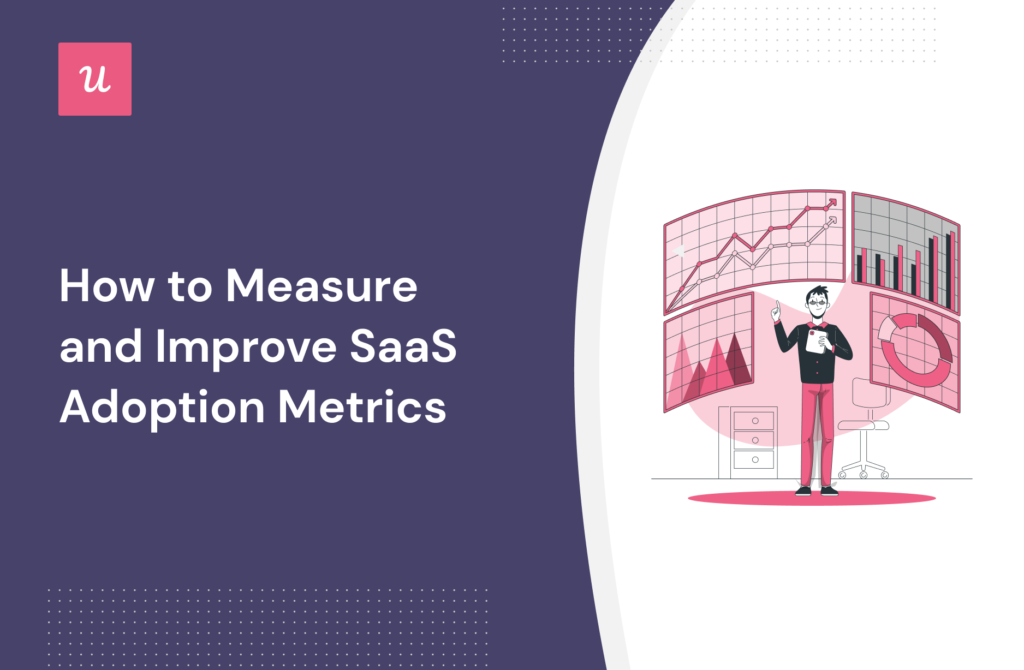 u

How to Measure and Improve SaaS Adoption Metrics